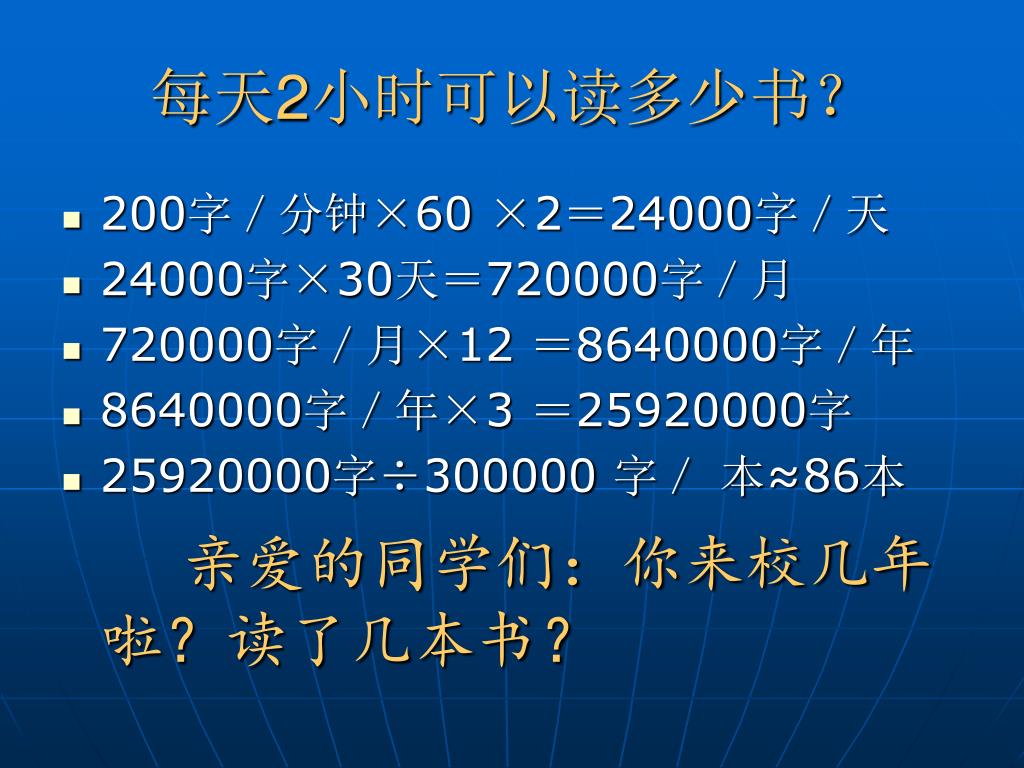 每天2小时可以读多少书？

- 200字／分钟×60 ×2＝24000字／天
- 24000字×30天＝720000字／月
- 720000字／月×12 ＝8640000字／年
- 8640000字／年×3 ＝25920000字
- 25920000字÷300000 字／ 本≈86本

亲爱的同学们：你来校几年啦？读了几本书？